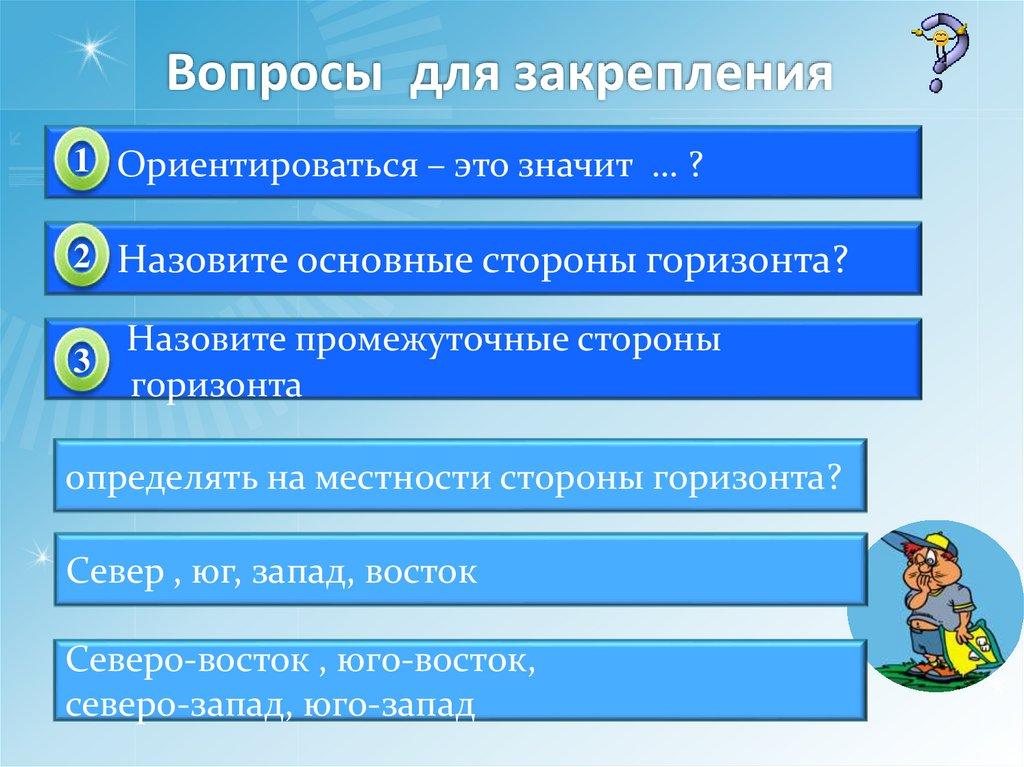 Вопросы для закрепления

1 Ориентироваться – это значит ... ?

2 Назовите основные стороны горизонта?

3 Назовите промежуточные стороны горизонта

определять на местности стороны горизонта?

Север , юг, запад, восток

Северо-восток , юго-восток, северо-запад, юго-запад